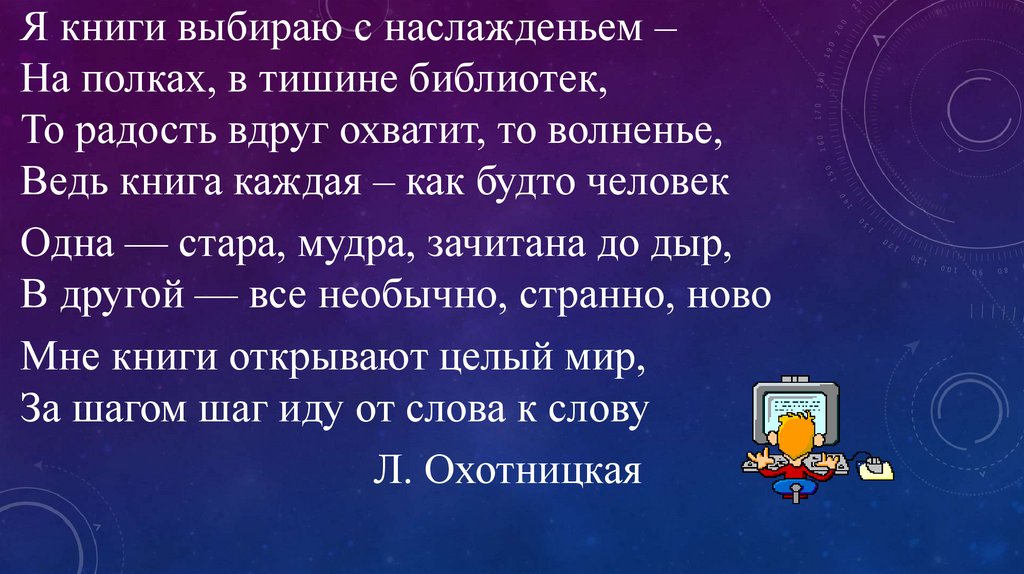 Я книги выбираю с наслажденьем –
На полках, в тишине библиотек,
То радость вдруг охватит, то волненье,
Ведь книга каждая – как будто человек

Одна — стара, мудра, зачитана до дыр,
В другой — все необычно, странно, ново

Мне книги открывают целый мир,
За шагом шаг иду от слова к слову

Л. Охотницкая